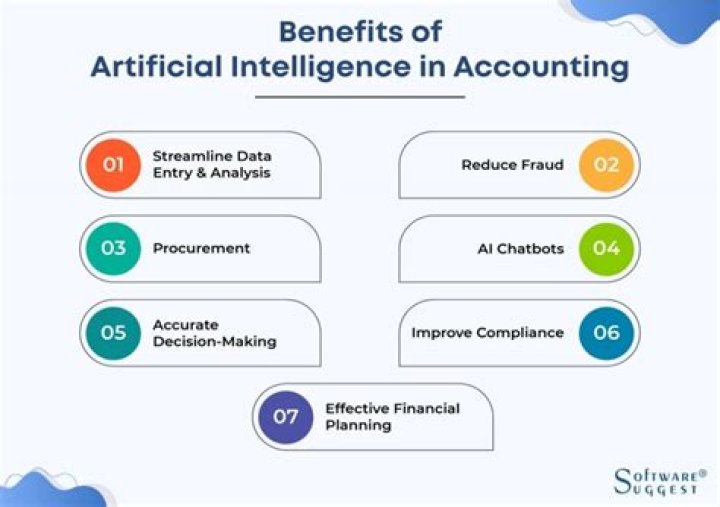 Benefits of
Artificial Intelligence in Accounting

01 Streamline Data Entry & Analysis

Reduce Fraud 02

03 Procurement

AI Chatbots 04

05 Accurate Decision-Making

Improve Compliance 06

07 Effective Financial Planning

Software® Suggest